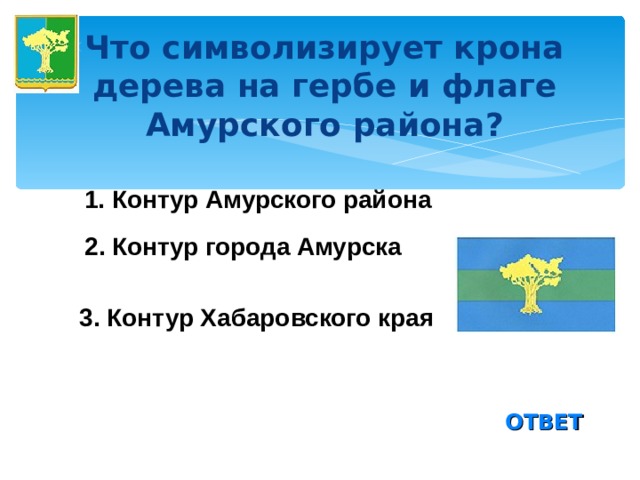 Что символизирует крона дерева на гербе и флаге Амурского района?

1. Контур Амурского района

2. Контур города Амурска

3. Контур Хабаровского края

ОТВЕТ